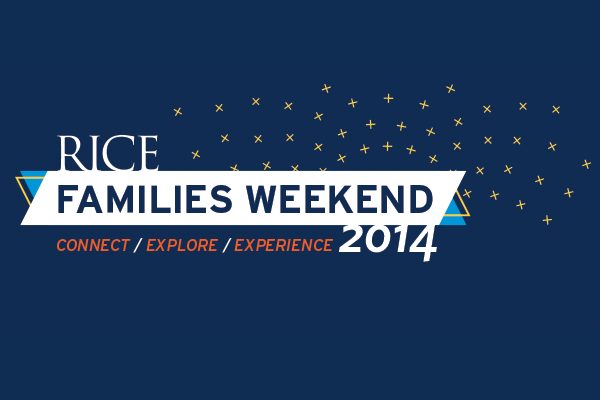 RICE
FAMILIES WEEKEND
CONNECT / EXPLORE / EXPERIENCE 2014